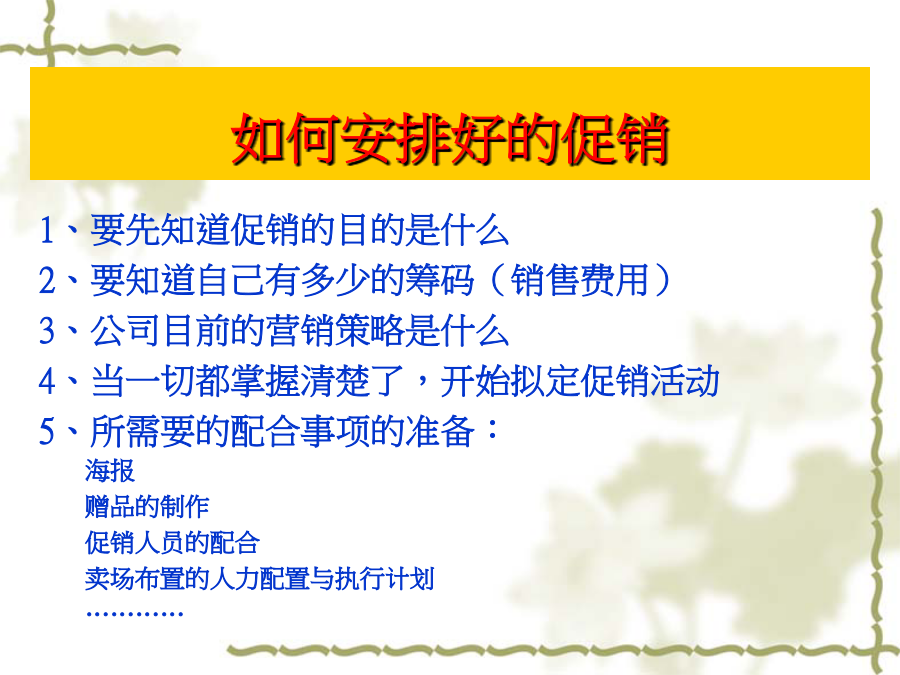 如何安排好的促销

1、要先知道促销的目的是什么
2、要知道自己有多少的筹码（销售费用）
3、公司目前的营销策略是什么
4、当一切都掌握清楚了，开始拟定促销活动
5、所需要的配合事项的准备：
海报
赠品的制作
促销人员的配合
卖场布置的人力配置与执行计划
…………